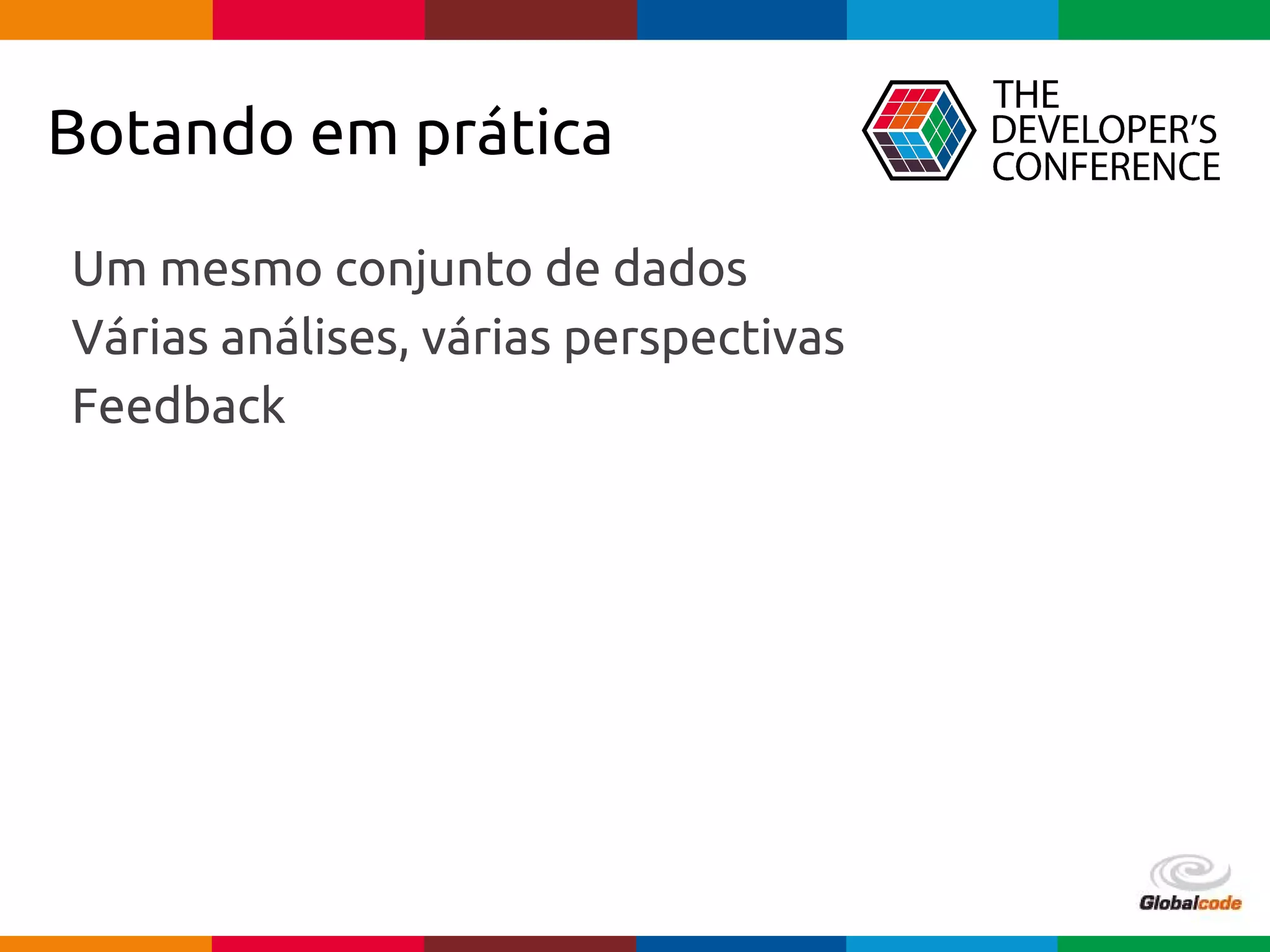 Botando em prática

THE DEVELOPER'S CONFERENCE

Um mesmo conjunto de dados

Várias análises, várias perspectivas

Feedback

Globalcode